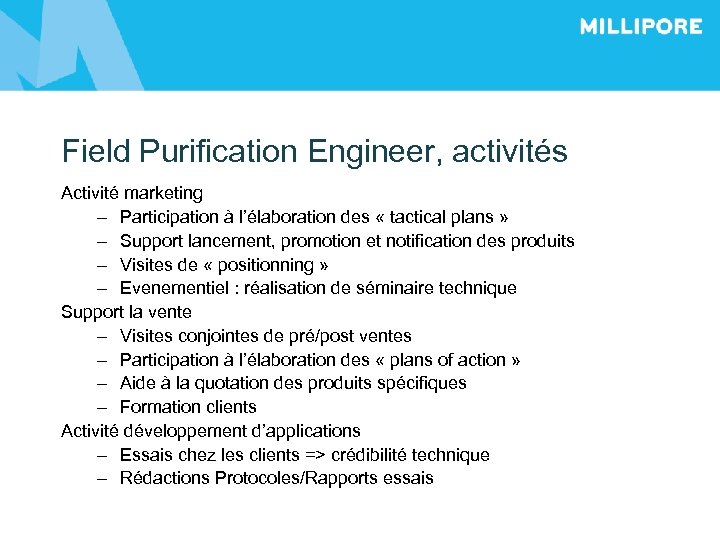 MILLIPORE

Field Purification Engineer, activités

Activité marketing
– Participation à l'élaboration des « tactical plans »
– Support lancement, promotion et notification des produits
– Visites de « positionning »
– Evenementiel : réalisation de séminaire technique
Support la vente
– Visites conjointes de pré/post ventes
– Participation à l'élaboration des « plans of action »
– Aide à la quotation des produits spécifiques
– Formation clients
Activité développement d'applications
– Essais chez les clients => crédibilité technique
– Rédactions Protocoles/Rapports essais